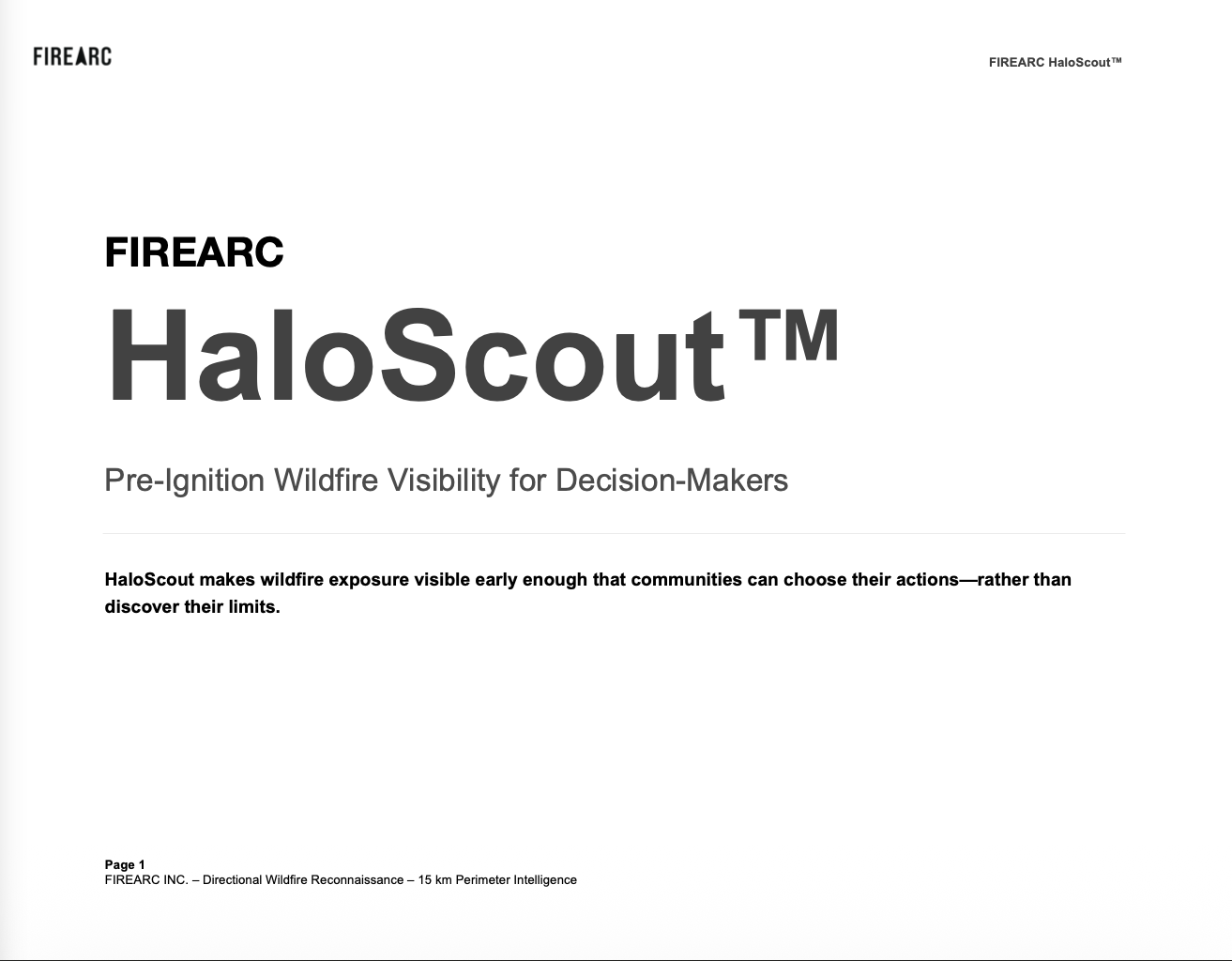 FIREARC

FIREARC HaloScout™

FIREARC

HaloScout™

Pre-Ignition Wildfire Visibility for Decision-Makers

HaloScout makes wildfire exposure visible early enough that communities can choose their actions—rather than discover their limits.

Page 1
FIREARC INC. – Directional Wildfire Reconnaissance – 15 km Perimeter Intelligence